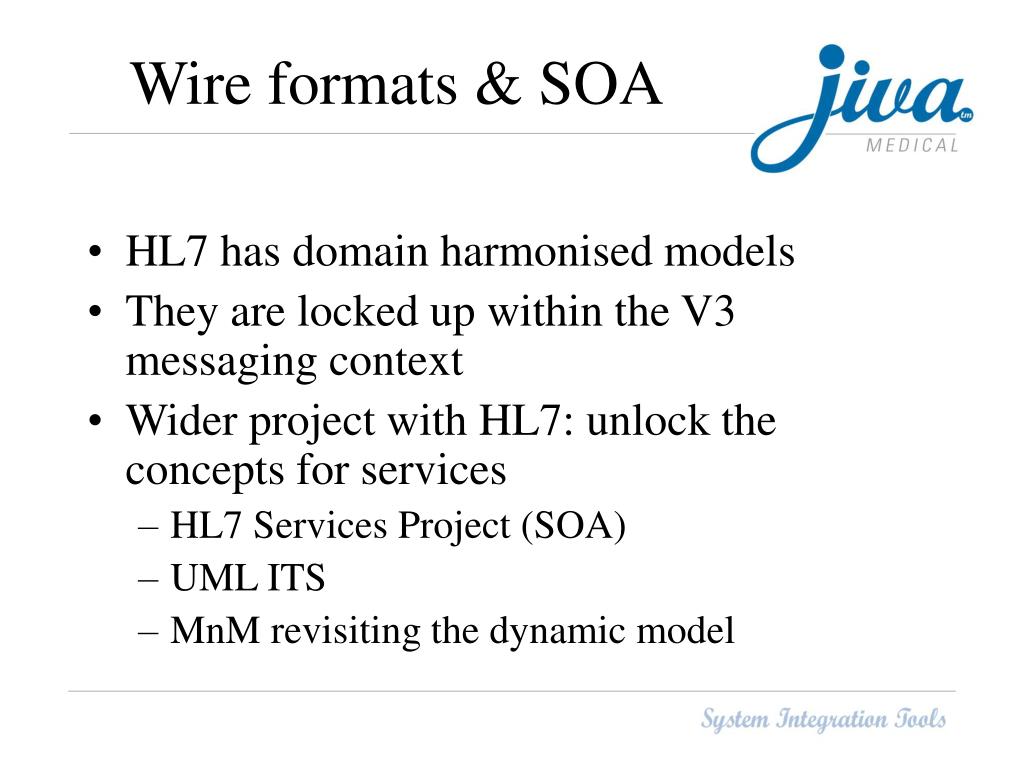 Wire formats & SOA

jiva tm MEDICAL

• HL7 has domain harmonised models
• They are locked up within the V3 messaging context
• Wider project with HL7: unlock the concepts for services
– HL7 Services Project (SOA)
– UML ITS
– MnM revisiting the dynamic model

System Integration Tools